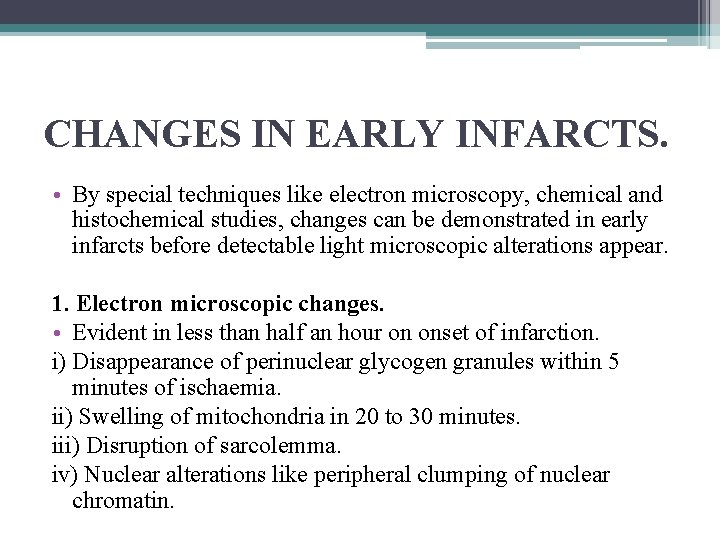 CHANGES IN EARLY INFARCTS.

• By special techniques like electron microscopy, chemical and histochemical studies, changes can be demonstrated in early infarcts before detectable light microscopic alterations appear.

1. Electron microscopic changes.
• Evident in less than half an hour on onset of infarction.
i) Disappearance of perinuclear glycogen granules within 5 minutes of ischaemia.
ii) Swelling of mitochondria in 20 to 30 minutes.
iii) Disruption of sarcolemma.
iv) Nuclear alterations like peripheral clumping of nuclear chromatin.